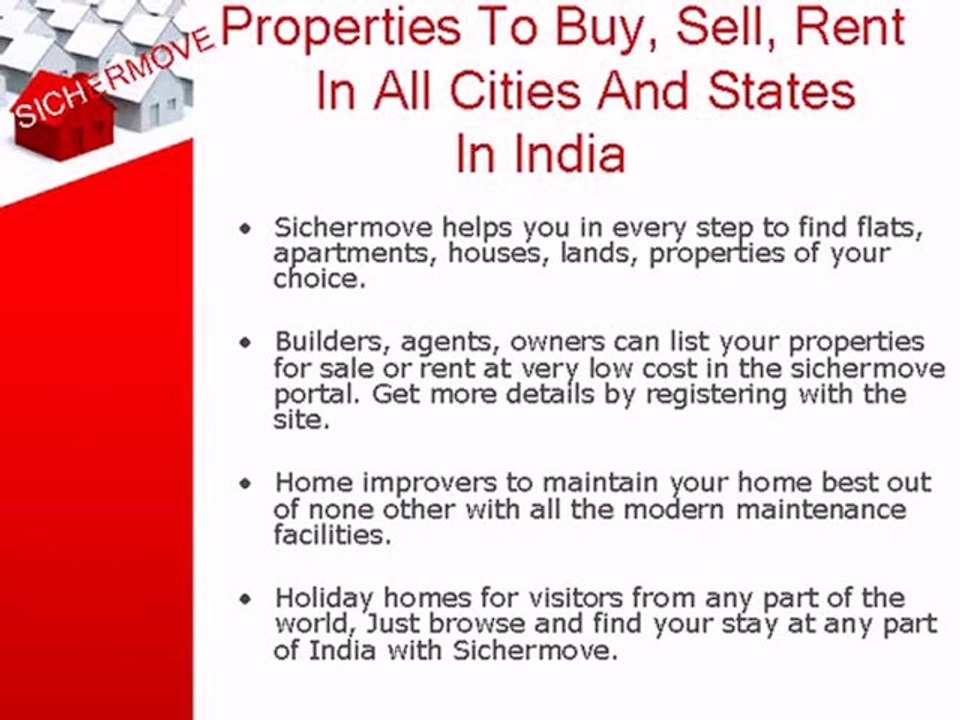 SICHERMOVE

Properties To Buy, Sell, Rent In All Cities And States In India

• Sichermove helps you in every step to find flats, apartments, houses, lands, properties of your choice.

• Builders, agents, owners can list your properties for sale or rent at very low cost in the sichermove portal. Get more details by registering with the site.

• Home improvers to maintain your home best out of none other with all the modern maintenance facilities.

• Holiday homes for visitors from any part of the world, Just browse and find your stay at any part of India with Sichermove.